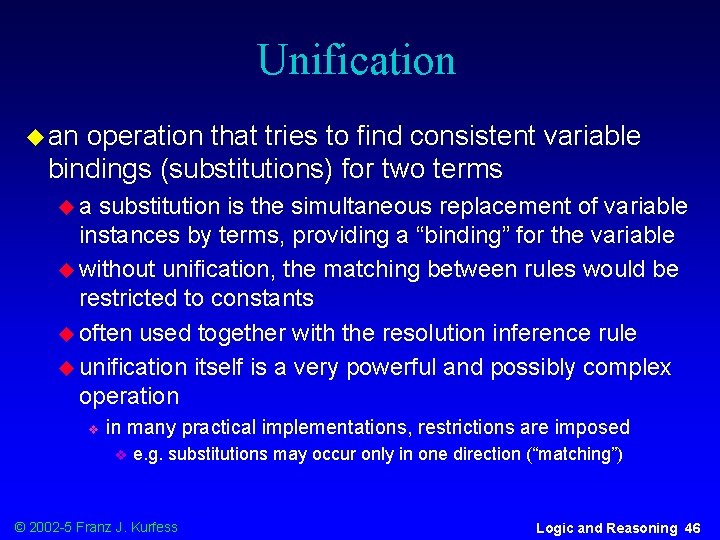 Unification

an operation that tries to find consistent variable bindings (substitutions) for two terms

a substitution is the simultaneous replacement of variable instances by terms, providing a “binding” for the variable

without unification, the matching between rules would be restricted to constants

often used together with the resolution inference rule

unification itself is a very powerful and possibly complex operation

in many practical implementations, restrictions are imposed

e.g. substitutions may occur only in one direction (“matching”)

© 2002-5 Franz J. Kurfess

Logic and Reasoning 46